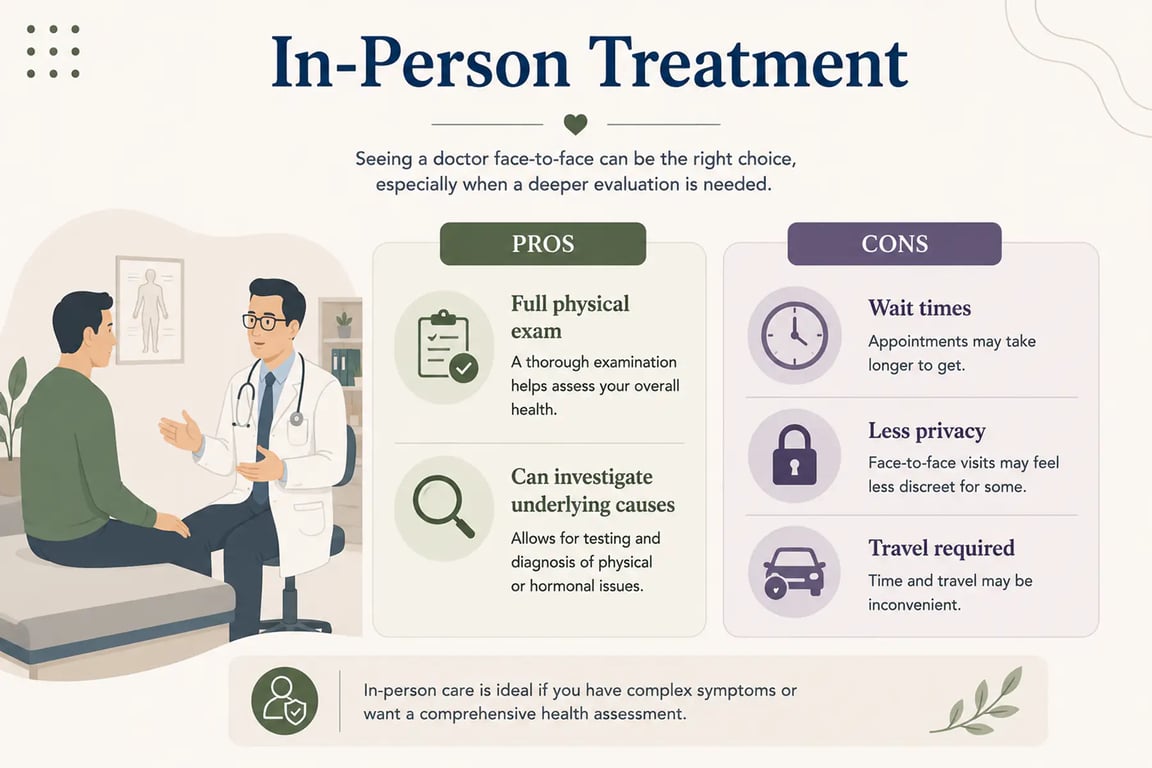 In-Person Treatment

Seeing a doctor face-to-face can be the right choice, especially when a deeper evaluation is needed.

PROS

Full physical exam
A thorough examination helps assess your overall health.

Can investigate underlying causes
Allows for testing and diagnosis of physical or hormonal issues.

CONS

Wait times
Appointments may take longer to get.

Less privacy
Face-to-face visits may feel less discreet for some.

Travel required
Time and travel may be inconvenient.

In-person care is ideal if you have complex symptoms or want a comprehensive health assessment.